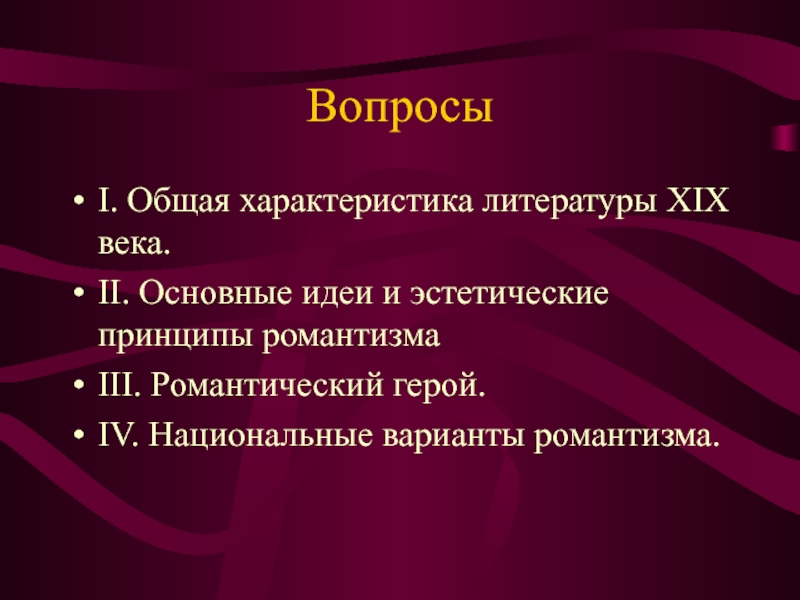 Вопросы

• I. Общая характеристика литературы XIX века.
• II. Основные идеи и эстетические принципы романтизма
• III. Романтический герой.
• IV. Национальные варианты романтизма.